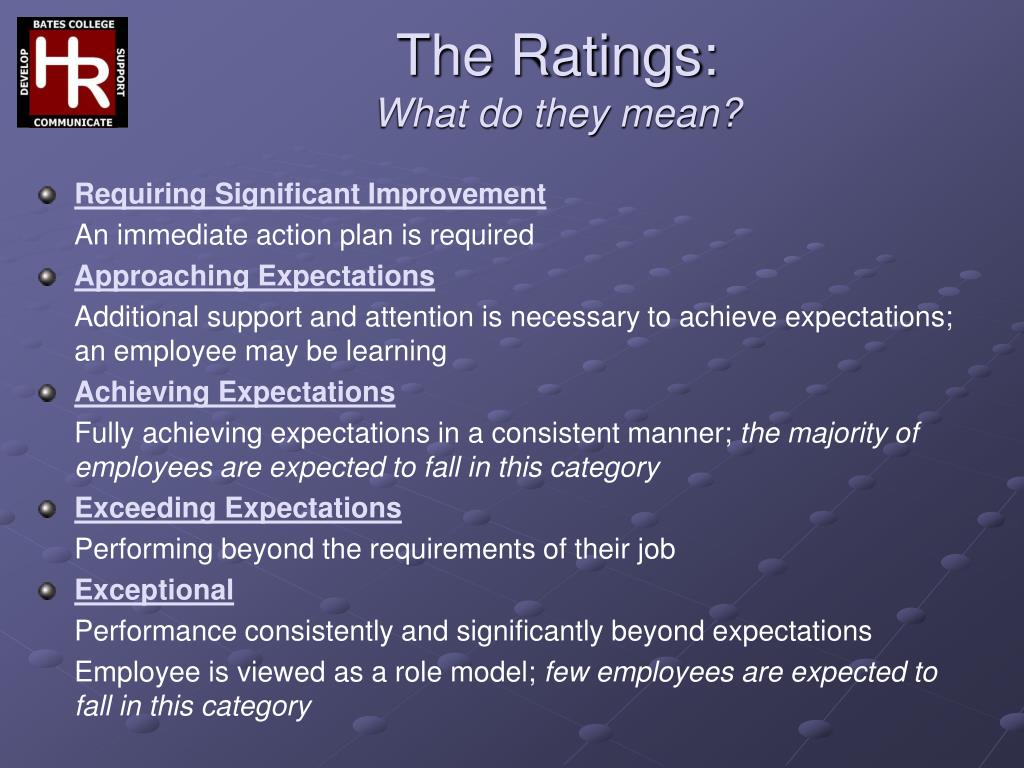 BATES COLLEGE
DEVELOP
HR
SUPPORT
COMMUNICATE

The Ratings:
What do they mean?

Requiring Significant Improvement
An immediate action plan is required

Approaching Expectations
Additional support and attention is necessary to achieve expectations; an employee may be learning

Achieving Expectations
Fully achieving expectations in a consistent manner; the majority of employees are expected to fall in this category

Exceeding Expectations
Performing beyond the requirements of their job

Exceptional
Performance consistently and significantly beyond expectations
Employee is viewed as a role model; few employees are expected to fall in this category